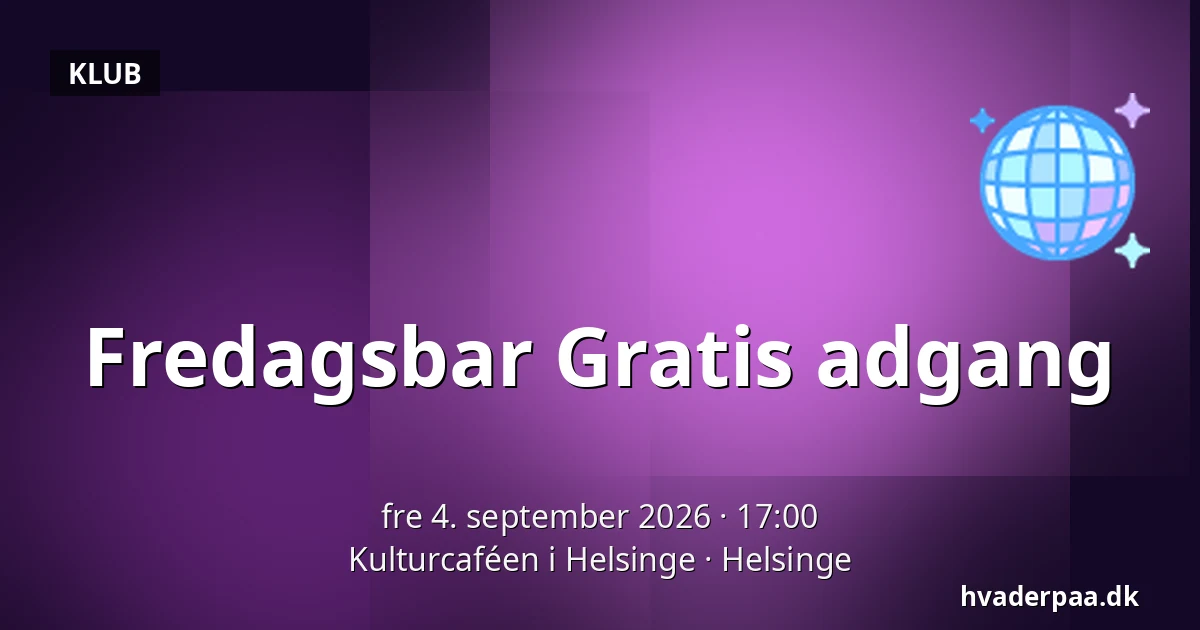 KLUB

Fredagsbar Gratis adgang

fre 4. september 2026 · 17:00
Kulturcaféen i Helsinge · Helsinge

hvaderpaa.dk